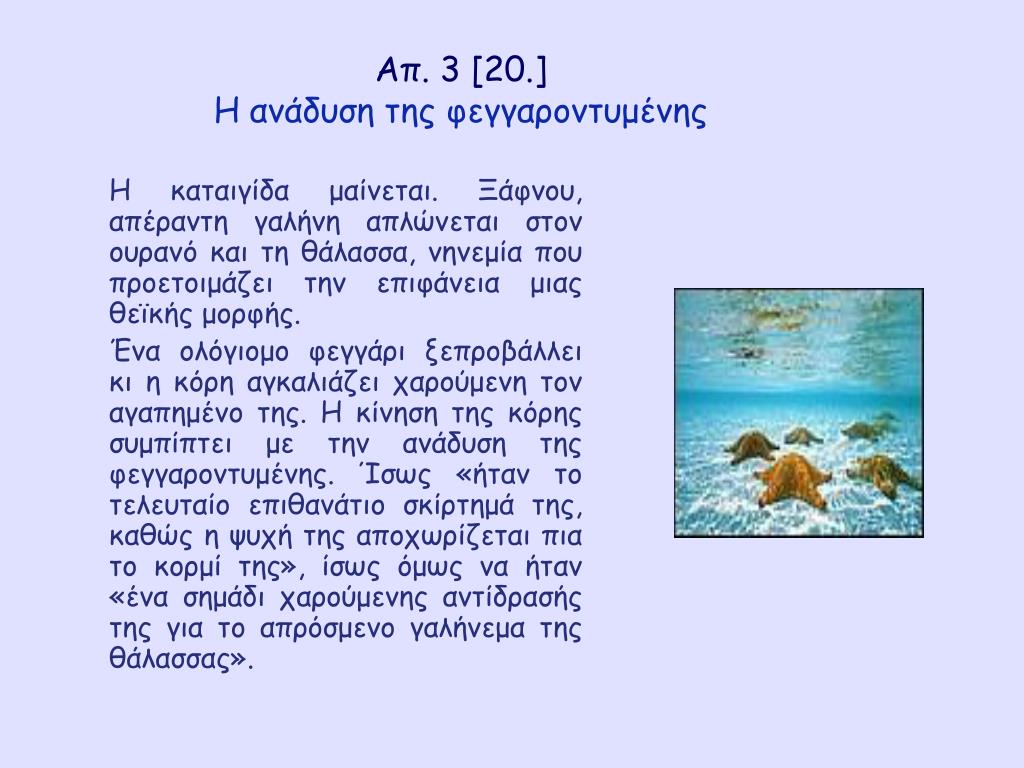 Απ. 3 [20.]
Η ανάδυση της φεγγαροντυμένης

Η καταιγίδα μαίνεται. Ξάφνου, απέραντη γαλήνη απλώνεται στον ουρανό και τη θάλασσα, νηνεμία που προετοιμάζει την επιφάνεια μιας θεϊκής μορφής.

Ένα ολόγιομο φεγγάρι ξεπροβάλλει κι η κόρη αγκαλιάζει χαρούμενη τον αγαπημένο της. Η κίνηση της κόρης συμπίπτει με την ανάδυση της φεγγαροντυμένης. Ίσως «ήταν το τελευταίο επιθανάτιο σκίρτημά της, καθώς η ψυχή της αποχωρίζεται πια το κορμί της», ίσως όμως να ήταν «ένα σημάδι χαρούμενης αντίδρασής της για το απρόσμενο γαλήνεμα της θάλασσας».